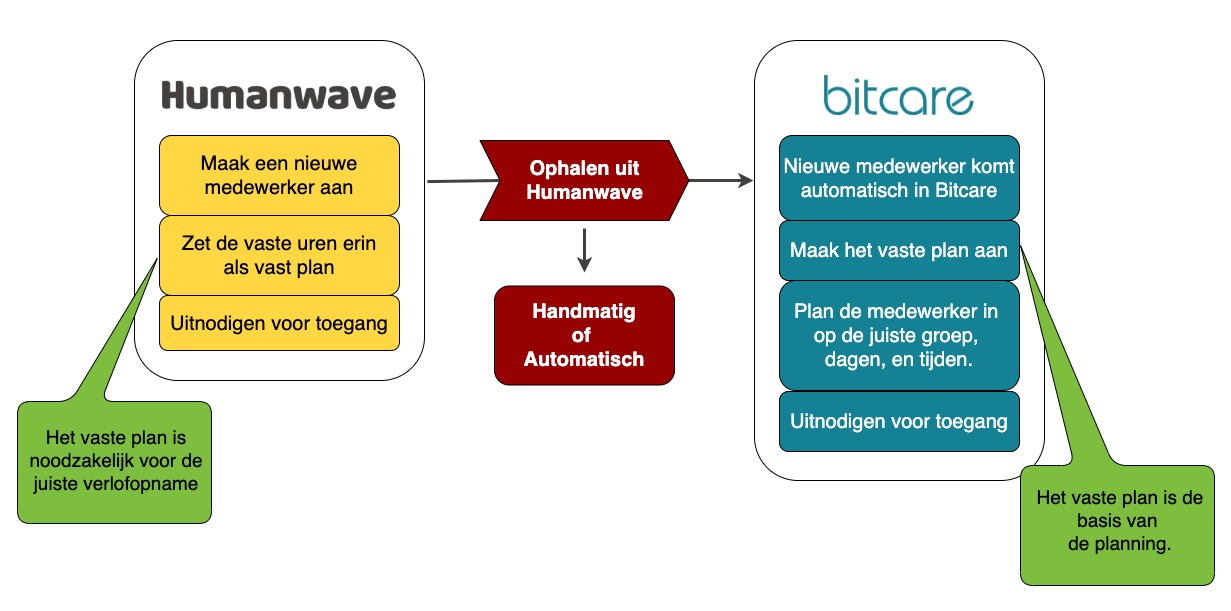 Humanwave

Maak een nieuwe medewerker aan

Zet de vaste uren erin als vast plan

Uitnodigen voor toegang

Het vaste plan is noodzakelijk voor de juiste verlofopname

Ophalen uit Humanwave

Handmatig of Automatisch

bitcare

Nieuwe medewerker komt automatisch in Bitcare

Maak het vaste plan aan

Plan de medewerker in op de juiste groep, dagen, en tijden.

Uitnodigen voor toegang

Het vaste plan is de basis van de planning.